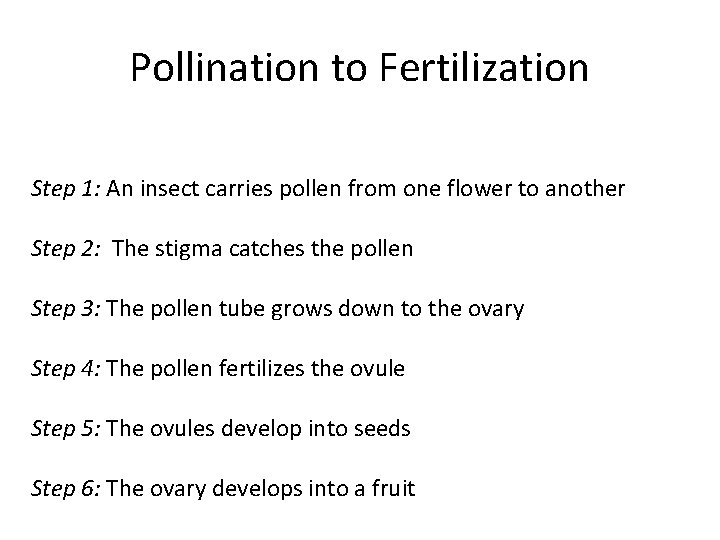 Pollination to Fertilization

Step 1: An insect carries pollen from one flower to another

Step 2: The stigma catches the pollen

Step 3: The pollen tube grows down to the ovary

Step 4: The pollen fertilizes the ovule

Step 5: The ovules develop into seeds

Step 6: The ovary develops into a fruit